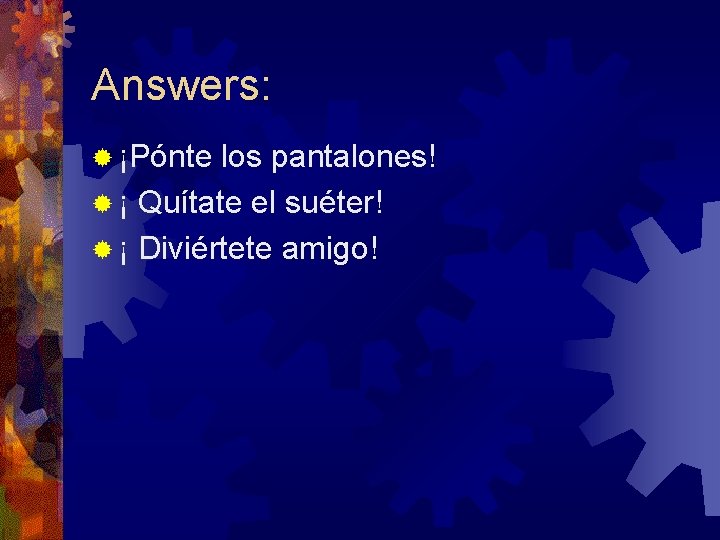 Answers:

¡Pónte los pantalones!
¡ Quítate el suéter!
¡ Diviértete amigo!